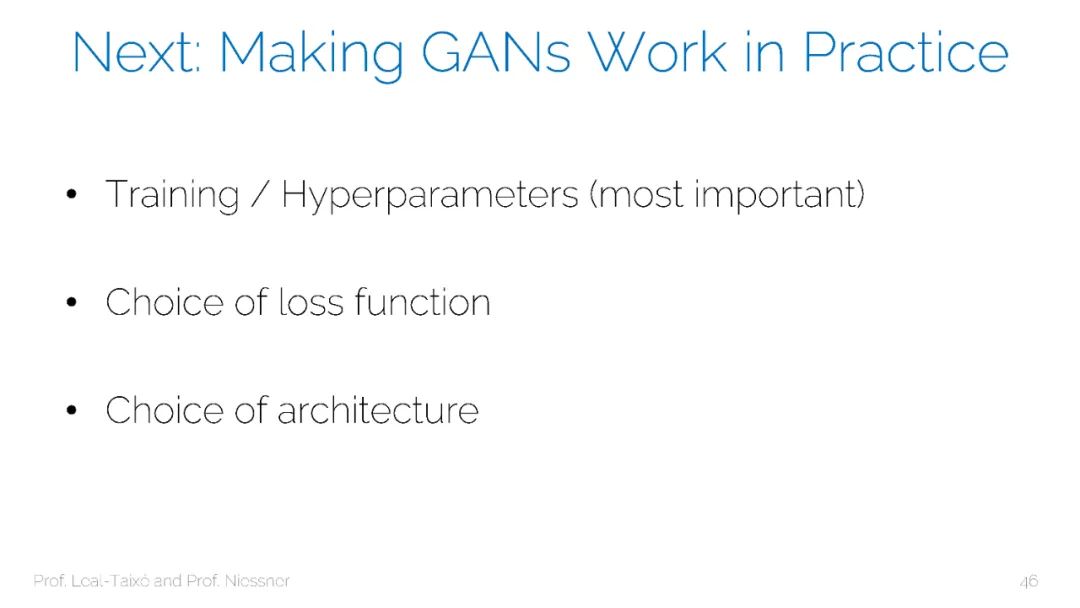 Next: Making GANs Work in Practice

• Training / Hyperparameters (most important)

• Choice of loss function

• Choice of architecture

Prof. Leal-Taixé and Prof. Niessner

46